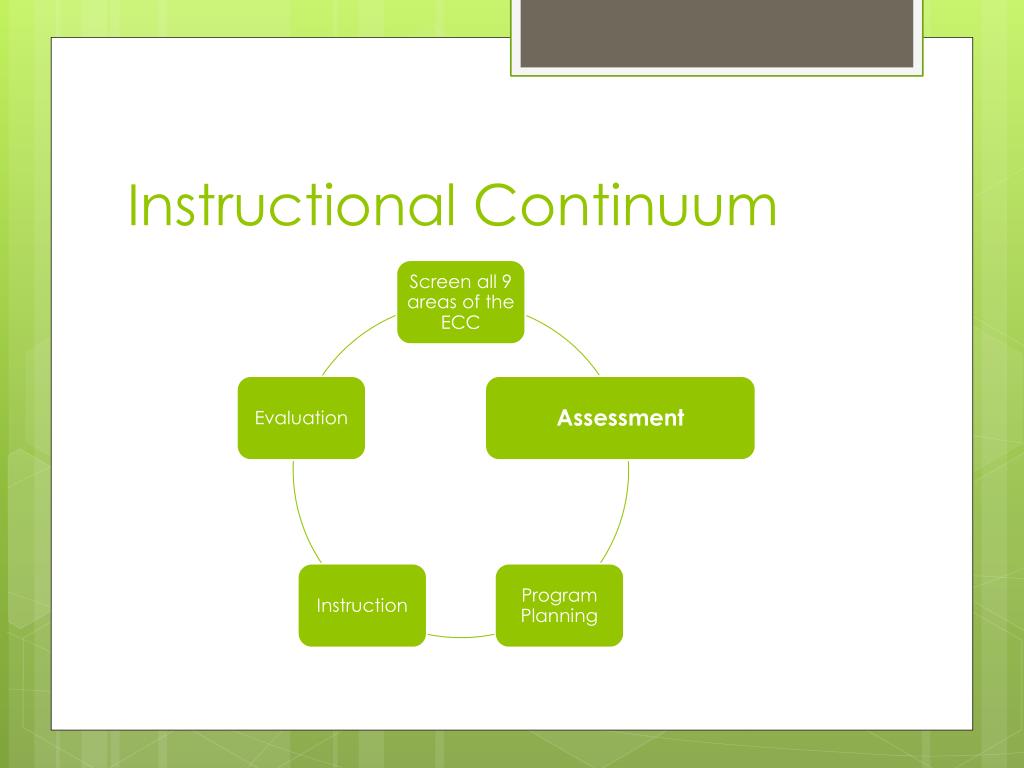 Instructional Continuum

Screen all 9 areas of the ECC

Assessment

Program Planning

Instruction

Evaluation